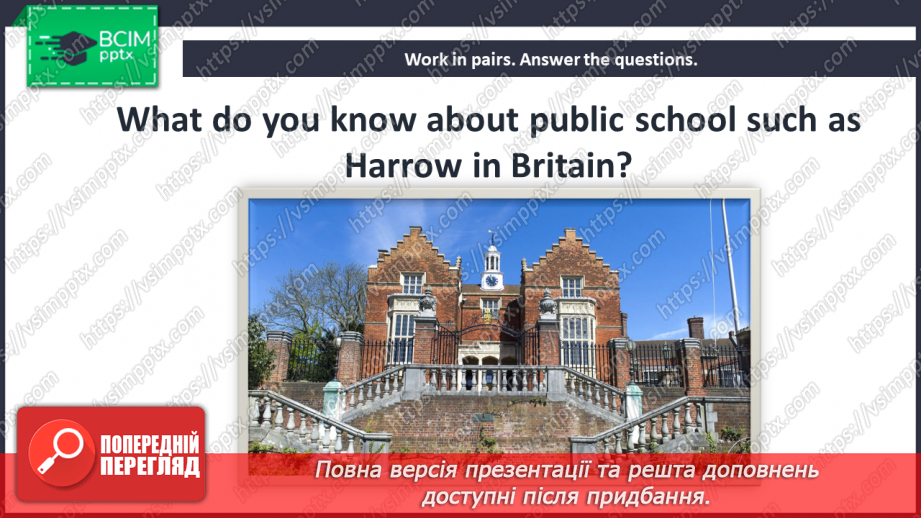 ВСІМ
pptx

Work in pairs. Answer the questions.

What do you know about public school such as Harrow in Britain?

ПОПЕРЕДНІЙ ПЕРЕГЛЯД

Повна версія презентації та решта доповнень доступні після придбання.

https://vsimpptx.com